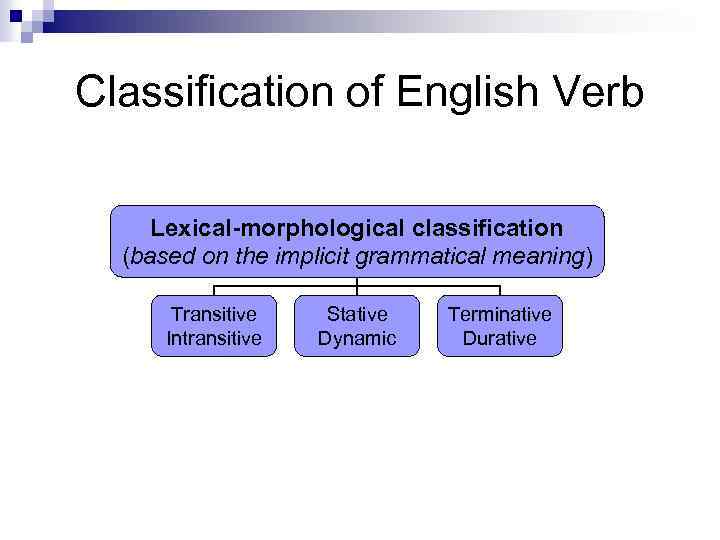 Classification of English Verb

Lexical-morphological classification
(based on the implicit grammatical meaning)

Transitive
Intransitive

Stative
Dynamic

Terminative
Durative